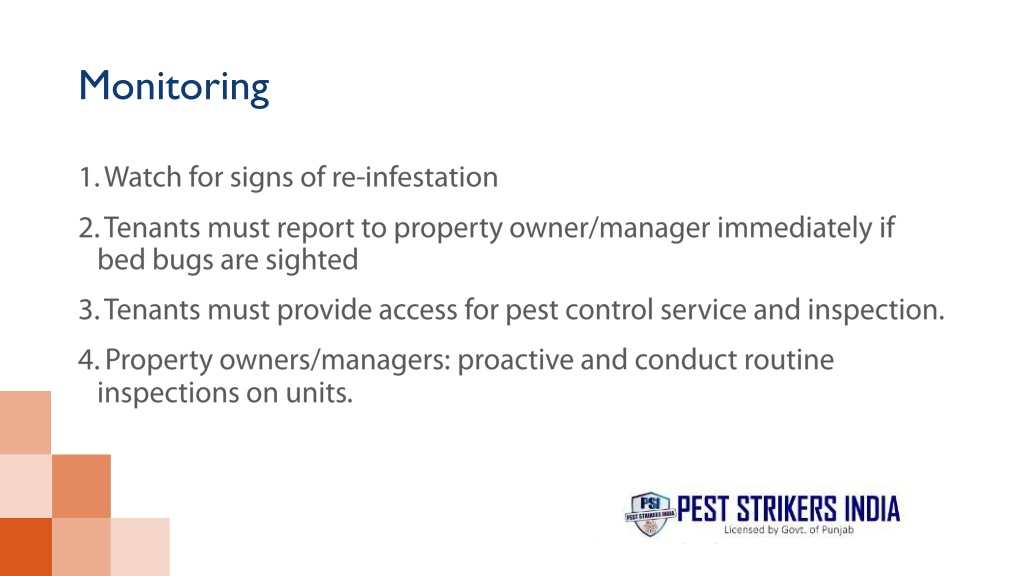 Monitoring

1. Watch for signs of re-infestation

2. Tenants must report to property owner/manager immediately if bed bugs are sighted

3. Tenants must provide access for pest control service and inspection.

4. Property owners/managers: proactive and conduct routine inspections on units.

PSI PEST STRIKERS INDIA
PEST STRIKERS INDIA
Licensed by Govt. of Punjab